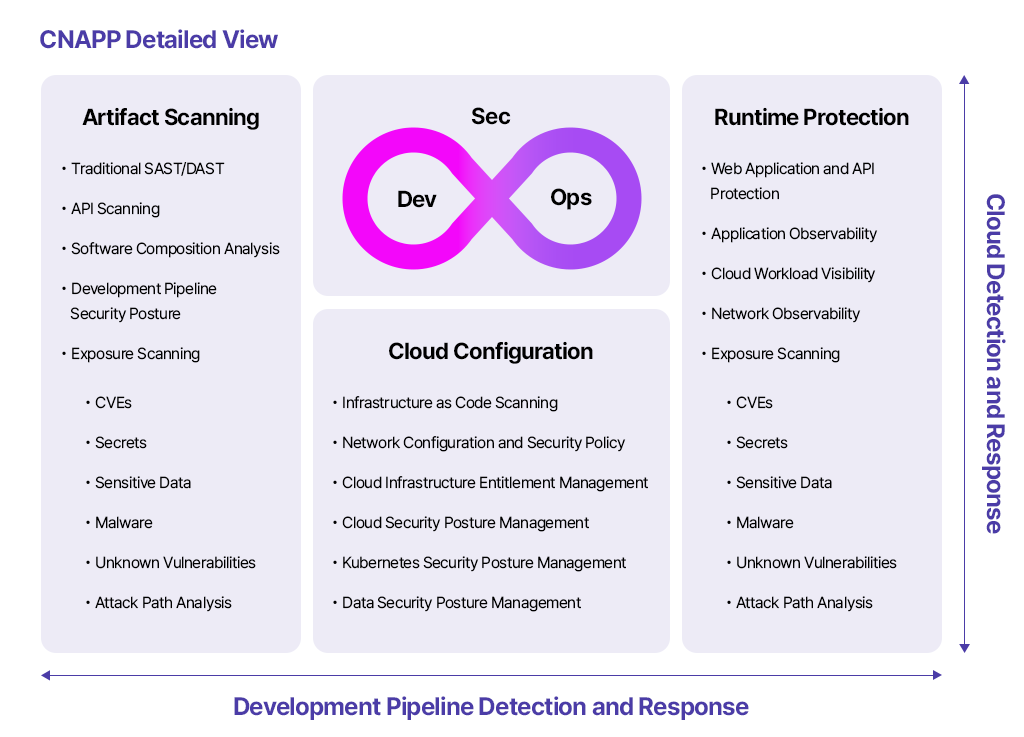 CNAPP Detailed View

Artifact Scanning

• Traditional SAST/DAST
• API Scanning
• Software Composition Analysis
• Development Pipeline Security Posture
• Exposure Scanning
  • CVEs
  • Secrets
  • Sensitive Data
  • Malware
  • Unknown Vulnerabilities
  • Attack Path Analysis

Sec

Dev

Ops

Cloud Configuration

• Infrastructure as Code Scanning
• Network Configuration and Security Policy
• Cloud Infrastructure Entitlement Management
• Cloud Security Posture Management
• Kubernetes Security Posture Management
• Data Security Posture Management

Runtime Protection

• Web Application and API Protection
• Application Observability
• Cloud Workload Visibility
• Network Observability
• Exposure Scanning
  • CVEs
  • Secrets
  • Sensitive Data
  • Malware
  • Unknown Vulnerabilities
  • Attack Path Analysis

Cloud Detection and Response

Development Pipeline Detection and Response